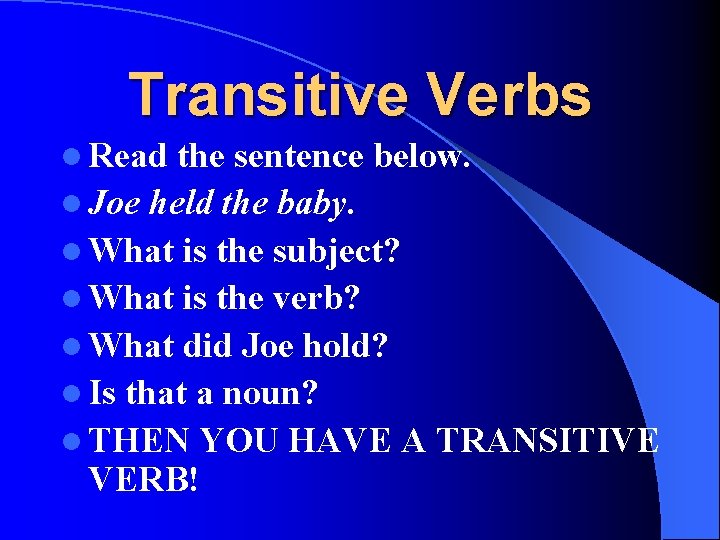 Transitive Verbs

Read the sentence below.
Joe held the baby.
What is the subject?
What is the verb?
What did Joe hold?
Is that a noun?
THEN YOU HAVE A TRANSITIVE VERB!